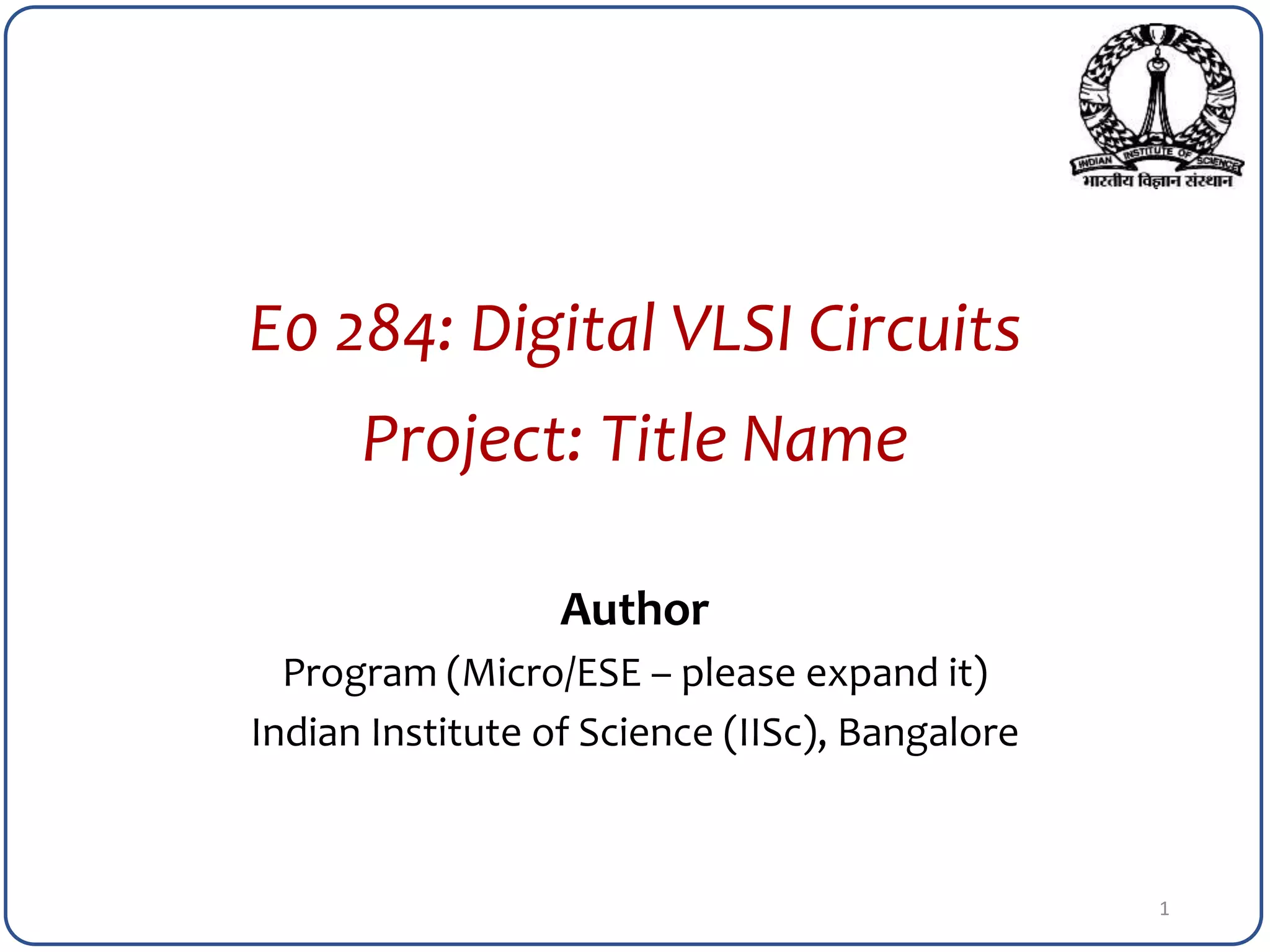 INDIAN INSTITUTE OF SCIENCE
भारतीय विज्ञान संस्थान

E0 284: Digital VLSI Circuits

Project: Title Name

Author

Program (Micro/ESE – please expand it)

Indian Institute of Science (IISc), Bangalore

1